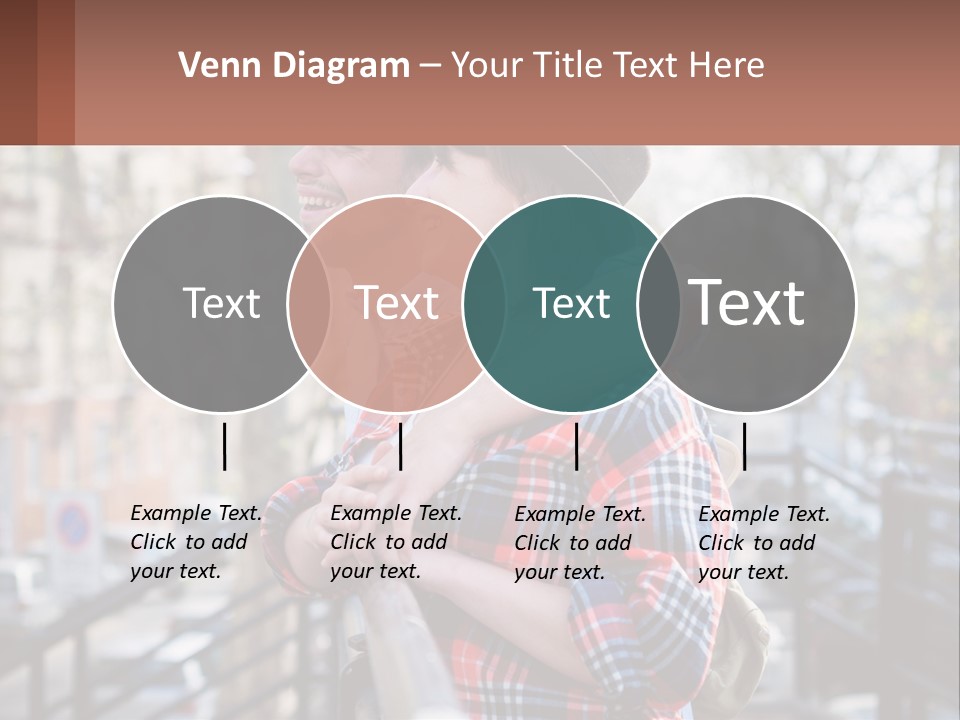 Venn Diagram – Your Title Text Here

Text

Text

Text

Text

Example Text. Click to add your text.

Example Text. Click to add your text.

Example Text. Click to add your text.

Example Text. Click to add your text.